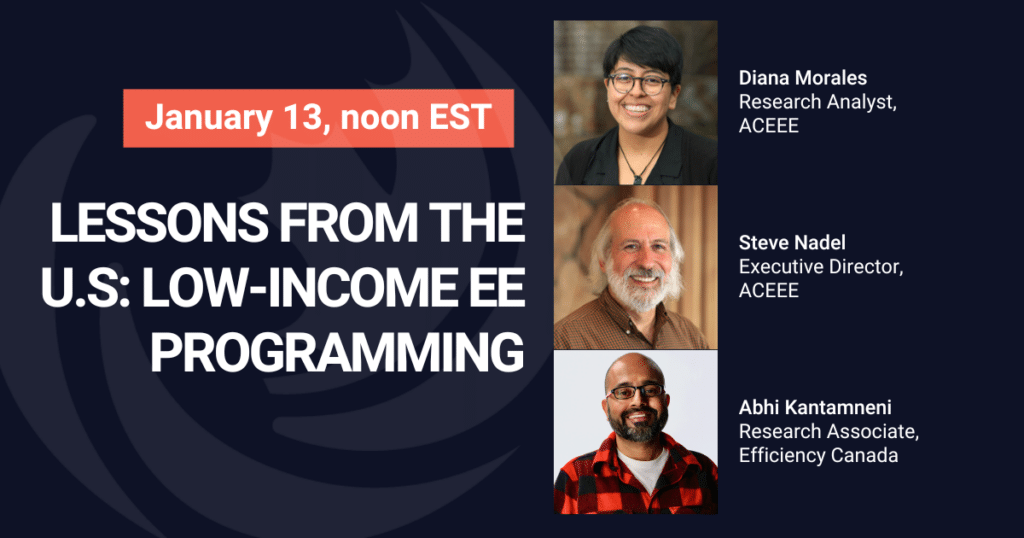 January 13, noon EST

LESSONS FROM THE U.S: LOW-INCOME EE PROGRAMMING

Diana Morales
Research Analyst, ACEEE

Steve Nadel
Executive Director, ACEEE

Abhi Kantamneni
Research Associate, Efficiency Canada